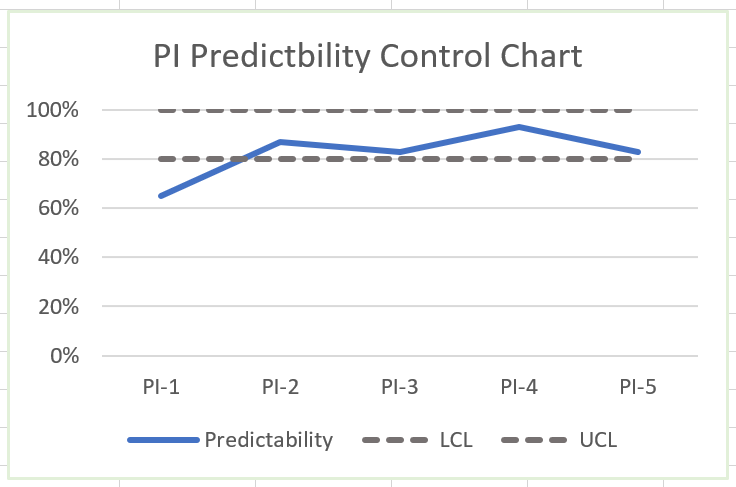 PI Predictbility Control Chart

100%
80%
60%
40%
20%
0%

PI-1 PI-2 PI-3 PI-4 PI-5

Predictability LCL UCL